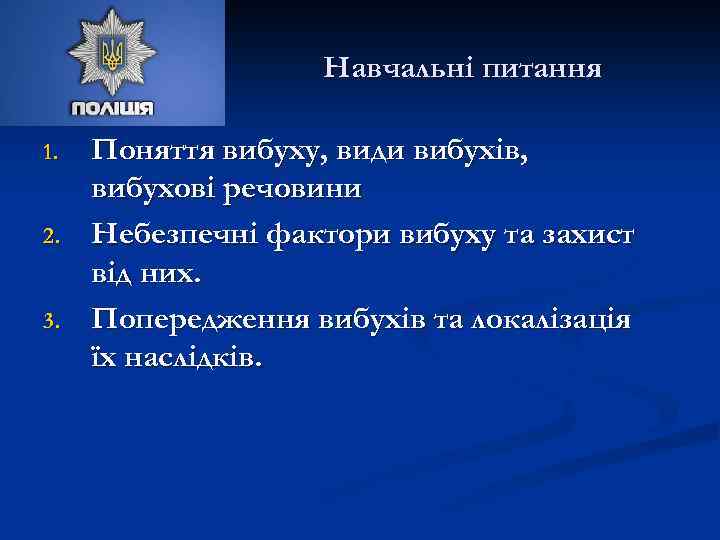 ПОЛІЦІЯ

Навчальні питання

1. Поняття вибуху, види вибухів, вибухові речовини
2. Небезпечні фактори вибуху та захист від них.
3. Попередження вибухів та локалізація їх наслідків.